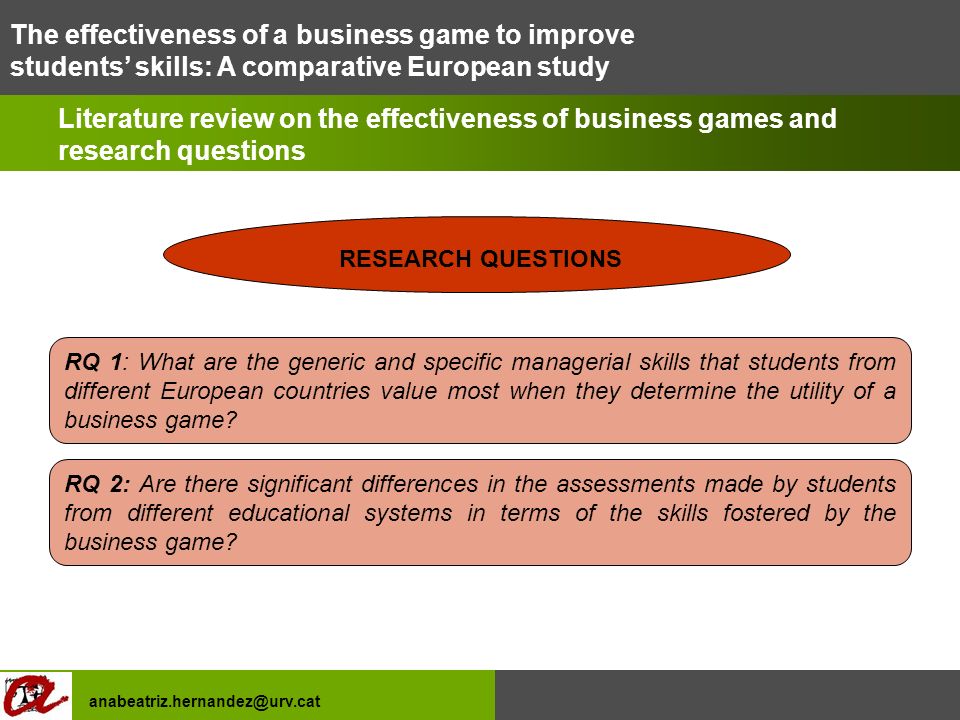 The effectiveness of a business game to improve students' skills: A comparative European study

Literature review on the effectiveness of business games and research questions

RESEARCH QUESTIONS

RQ 1: What are the generic and specific managerial skills that students from different European countries value most when they determine the utility of a business game?

RQ 2: Are there significant differences in the assessments made by students from different educational systems in terms of the skills fostered by the business game?

anabeatriz.hernandez@urv.cat